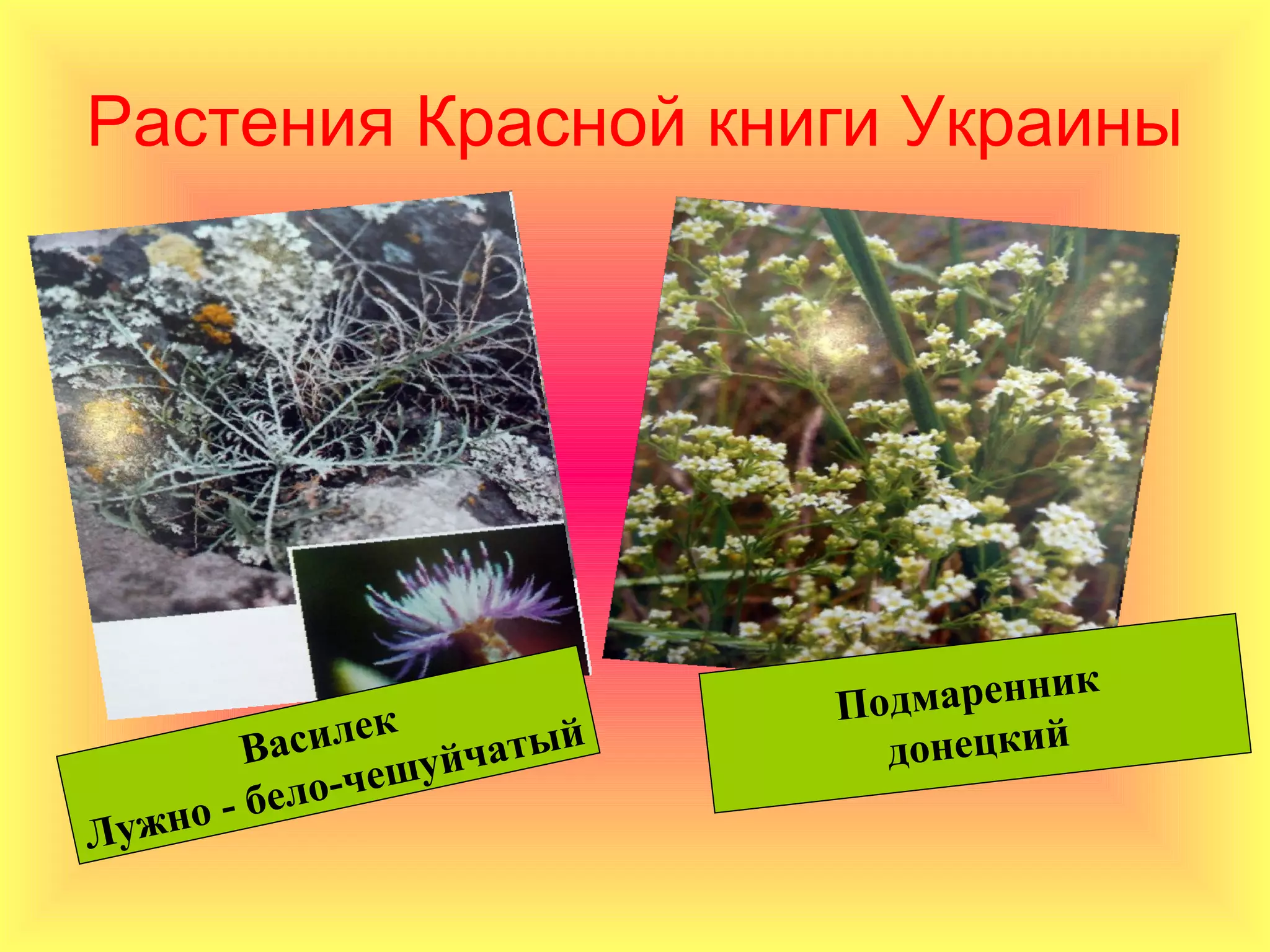 Растения Красной книги Украины

Василек
Лужно - бело-чешуйчатый

Подмаренник
донецкий